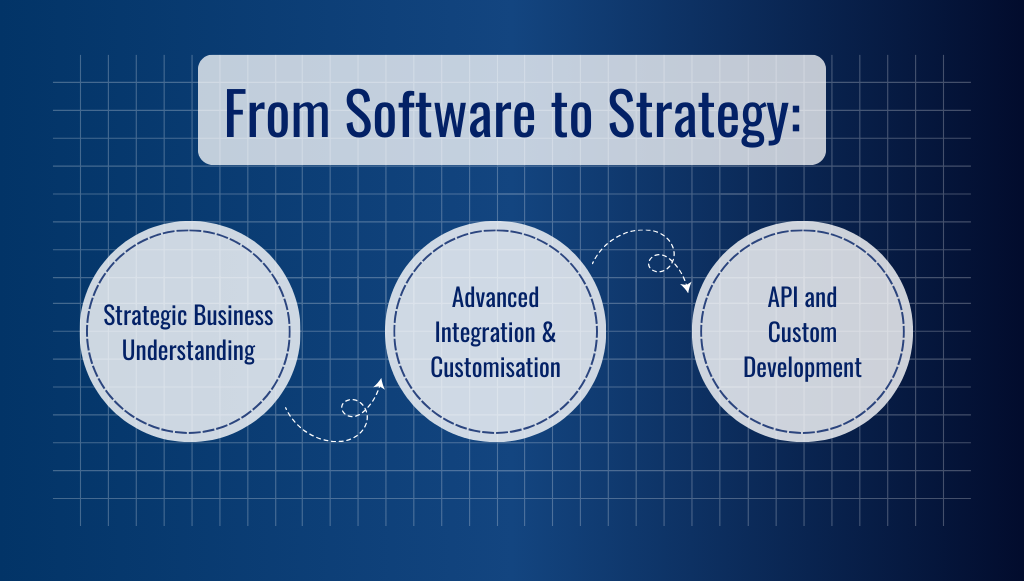 From Software to Strategy:

Strategic Business Understanding

Advanced Integration & Customisation

API and Custom Development